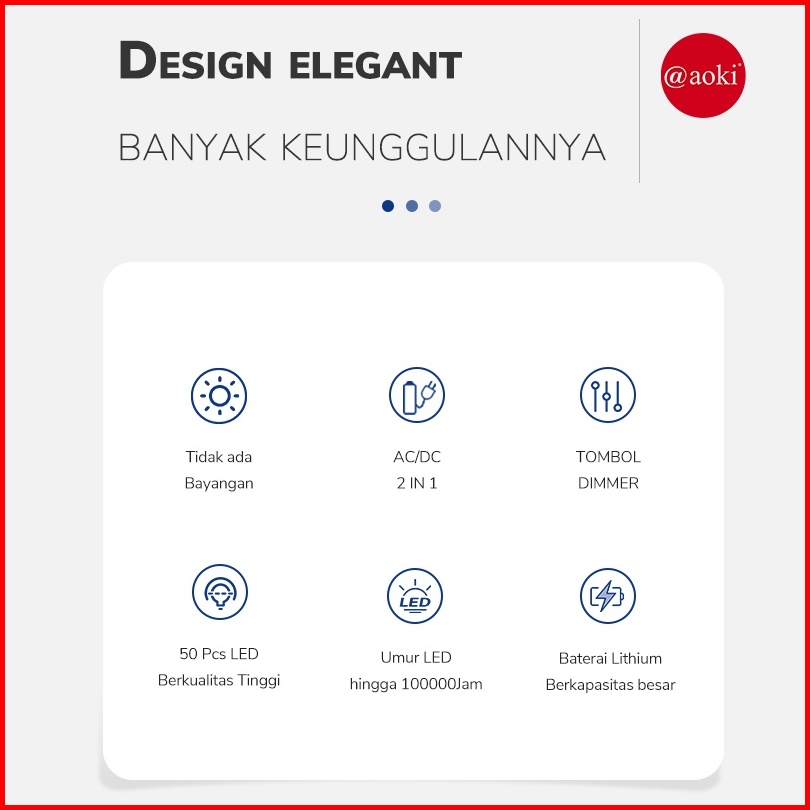 DESIGN ELEGANT

BANYAK KEUNGGULANNYA

@aoki

Tidak ada Bayangan

AC/DC 2 IN 1

TOMBOL DIMMER

50 Pcs LED Berkualitas Tinggi

LED

Umur LED hingga 100000Jam

Baterai Lithium Berkapasitas besar